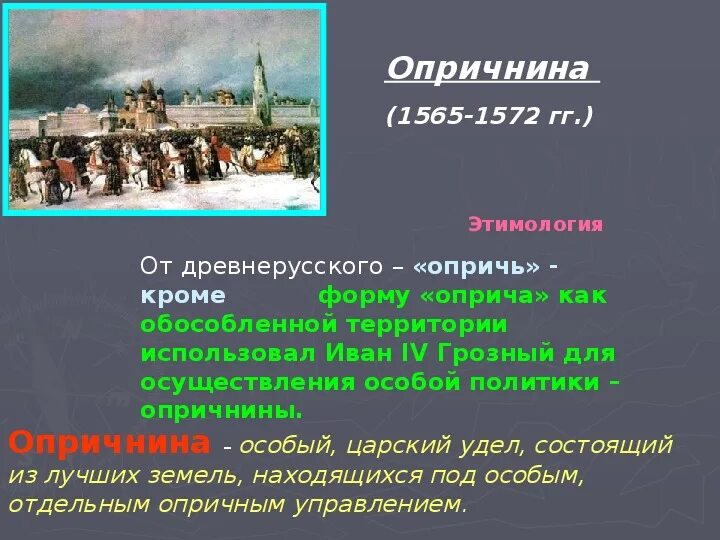 Опричнина

(1565-1572 гг.)

Этимология

От древнерусского – «опричь» - кроме форму «оприча» как обособленной территории использовал Иван IV Грозный для осуществления особой политики – опричнины.

Опричнина - особый, царский удел, состоящий из лучших земель, находящихся под особым, отдельным опричным управлением.